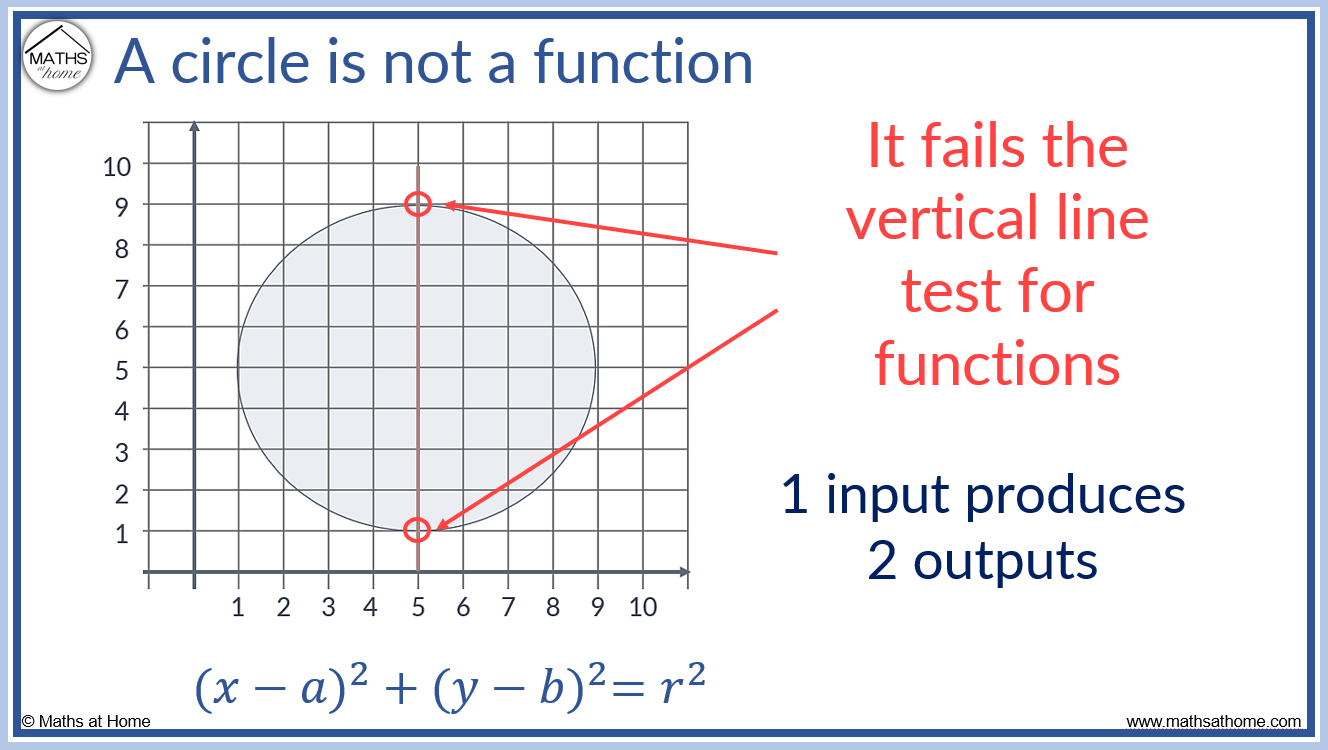 MATHS at home

A circle is not a function

10
9
8
7
6
5
4
3
2
1

1 2 3 4 5 6 7 8 9 10

It fails the vertical line test for functions

1 input produces 2 outputs

$(x-a)^2+(y-b)^2=r^2$

© Maths at Home

www.mathsathome.com